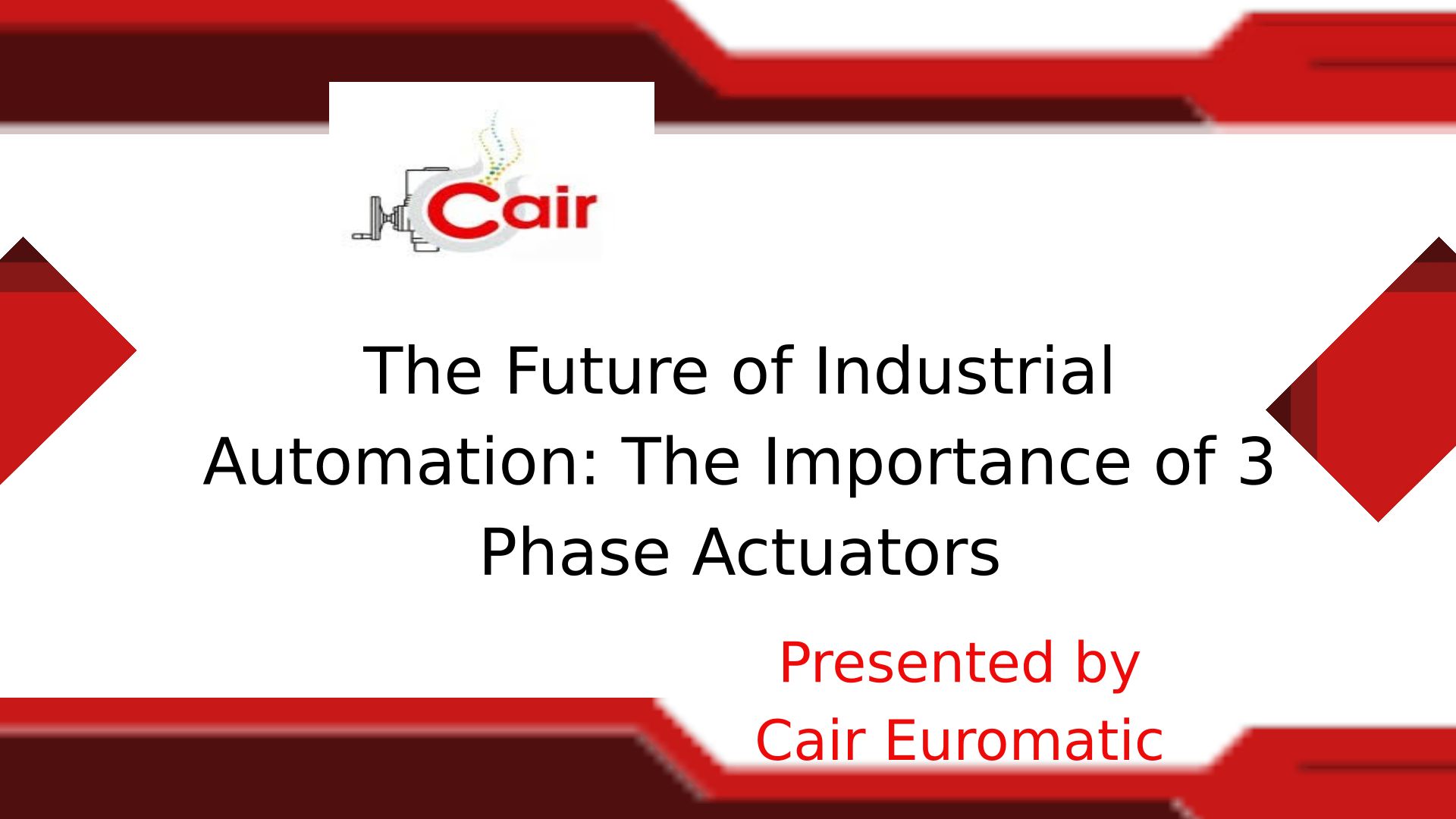 Cair

The Future of Industrial Automation: The Importance of 3 Phase Actuators

Presented by
Cair Euromatic